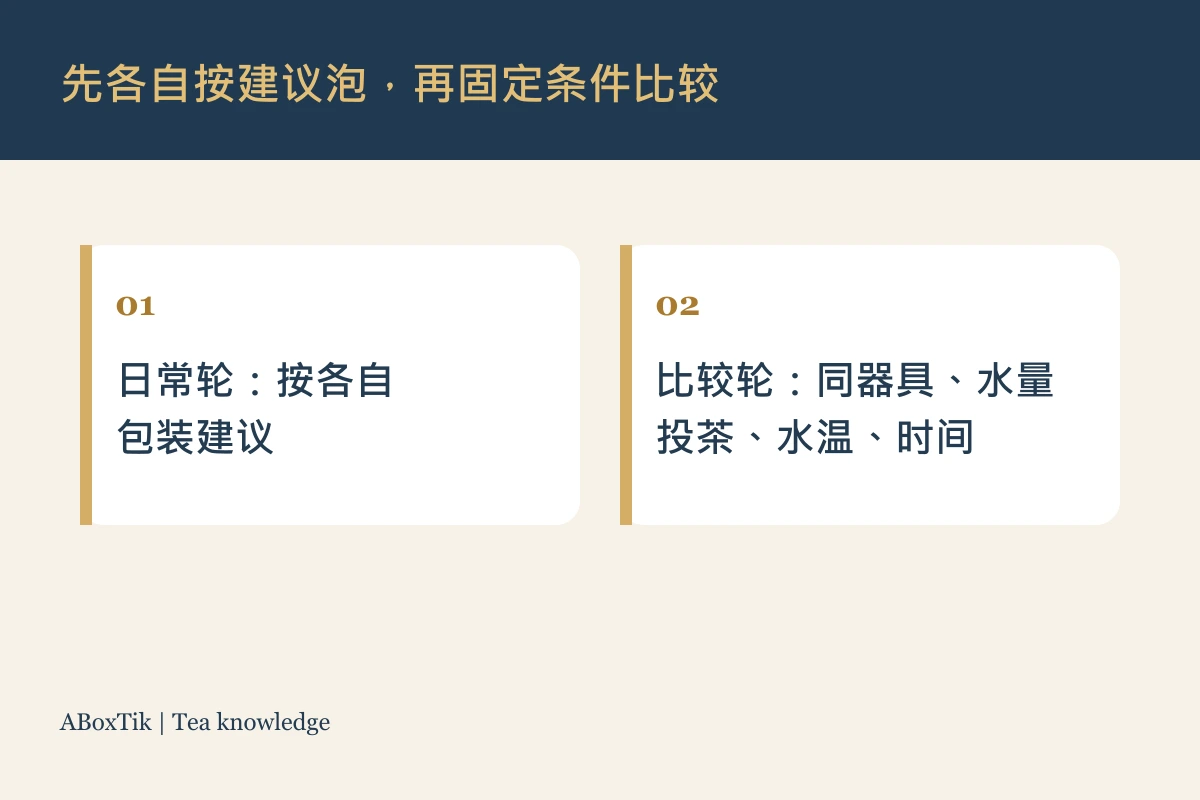 先各自按建议泡，再固定条件比较

01

日常轮：按各自包装建议

02

比较轮：同器具、水量投茶、水温、时间

ABoxTik | Tea knowledge